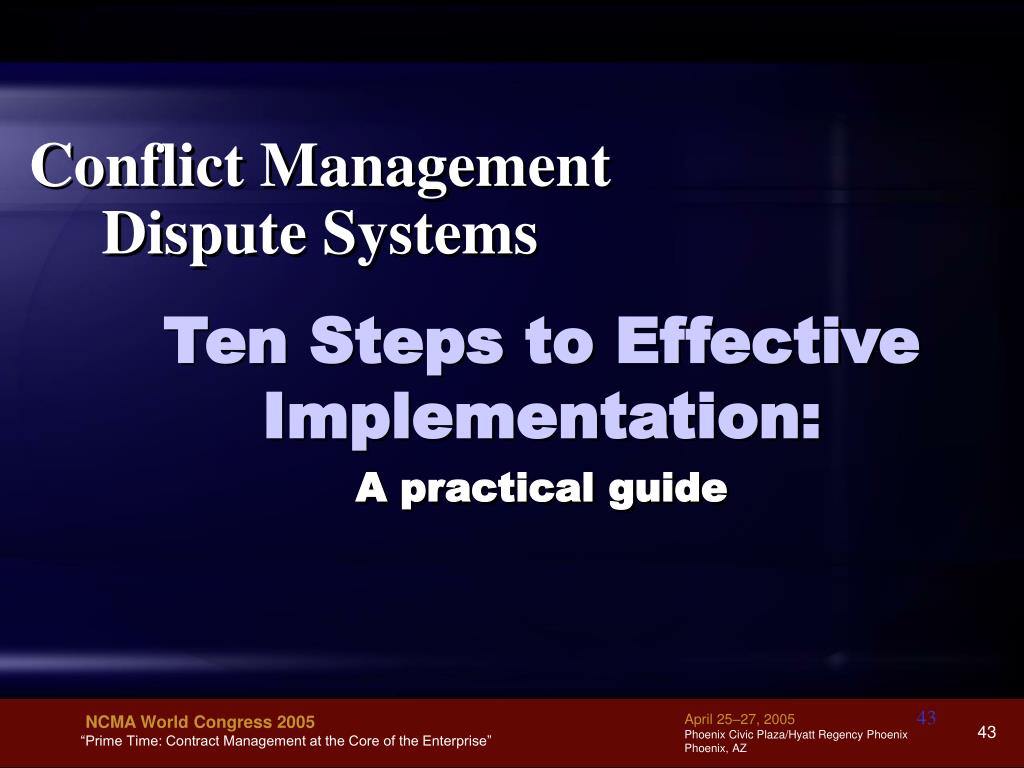 Conflict Management
Dispute Systems

Ten Steps to Effective Implementation:

A practical guide

NCMA World Congress 2005
"Prime Time: Contract Management at the Core of the Enterprise"

April 25–27, 2005
Phoenix Civic Plaza/Hyatt Regency Phoenix
Phoenix, AZ

43

43